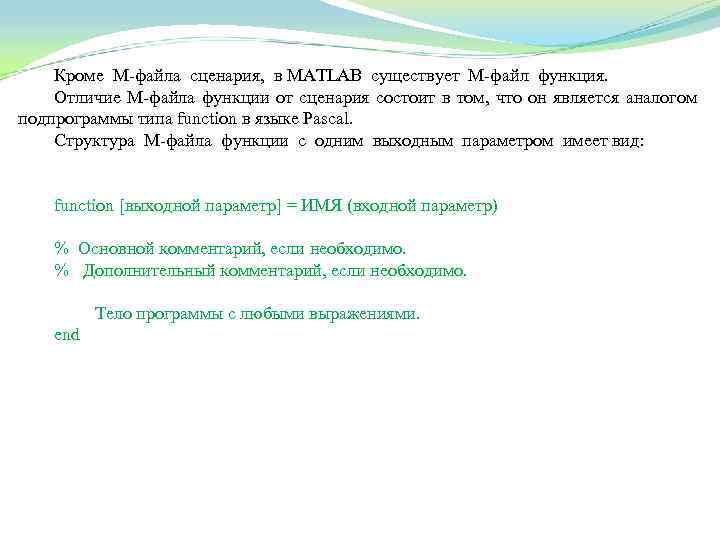 Кроме М-файла сценария, в MATLAB существует М-файл функция.

Отличие М-файла функции от сценария состоит в том, что он является аналогом подпрограммы типа function в языке Pascal.

Структура М-файла функции с одним выходным параметром имеет вид:

function [выходной параметр] = ИМЯ (входной параметр)

% Основной комментарий, если необходимо.
% Дополнительный комментарий, если необходимо.

Тело программы с любыми выражениями.
end